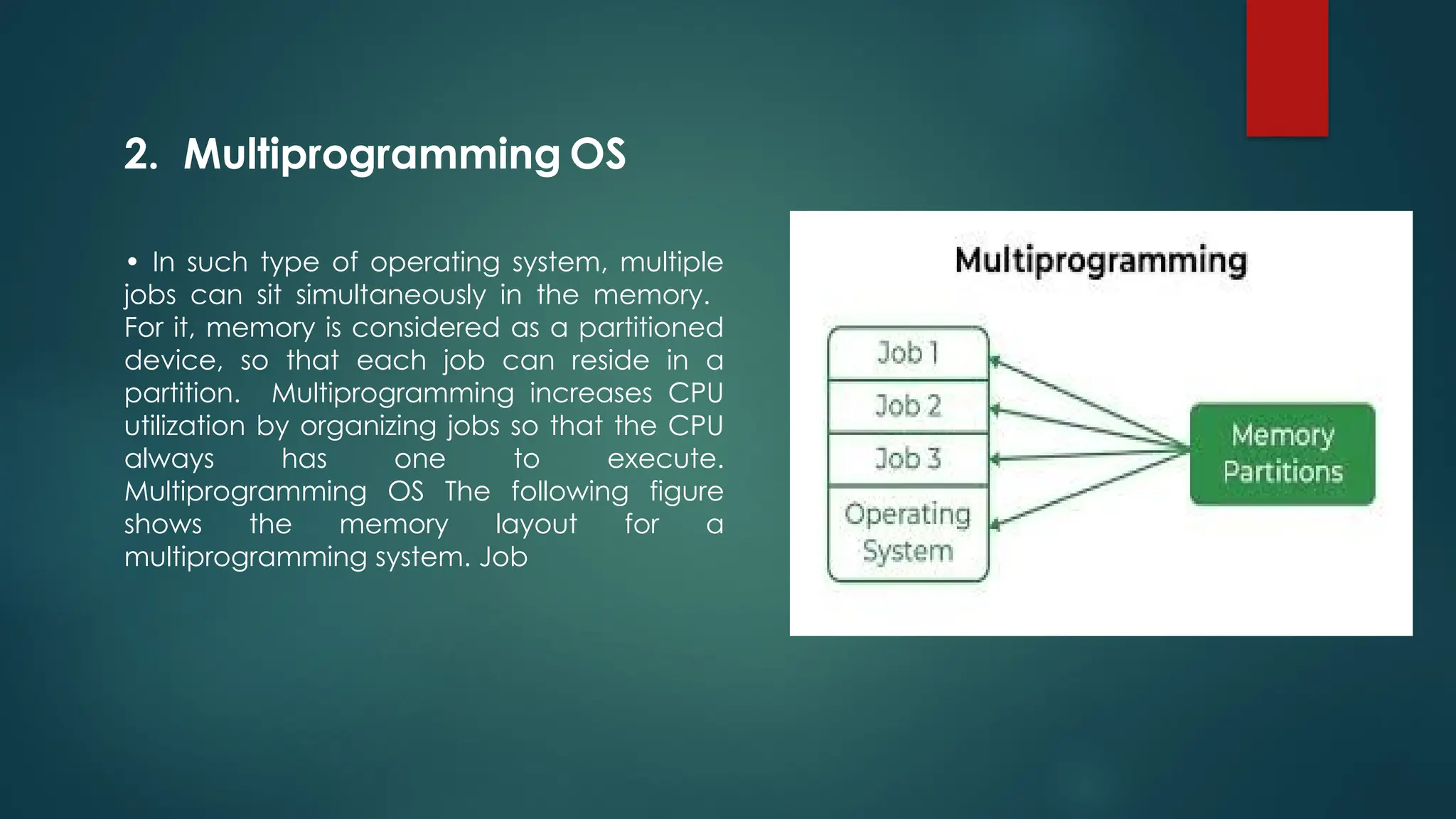 2. Multiprogramming OS

• In such type of operating system, multiple jobs can sit simultaneously in the memory. For it, memory is considered as a partitioned device, so that each job can reside in a partition. Multiprogramming increases CPU utilization by organizing jobs so that the CPU always has one to execute. Multiprogramming OS The following figure shows the memory layout for a multiprogramming system. Job

Multiprogramming

Job 1

Job 2

Job 3

Operating System

Memory Partitions